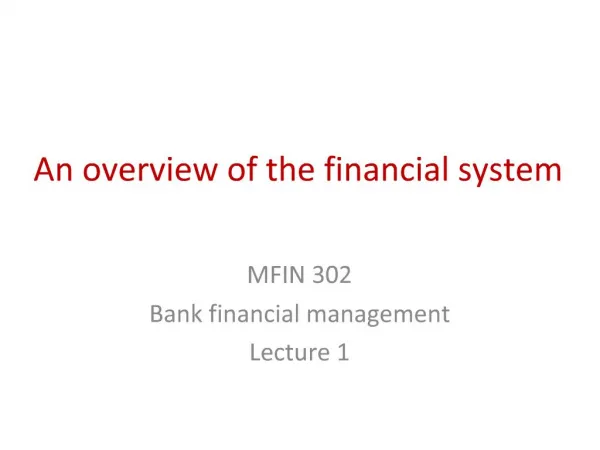 An overview of the financial system

MFIN 302
Bank financial management
Lecture 1